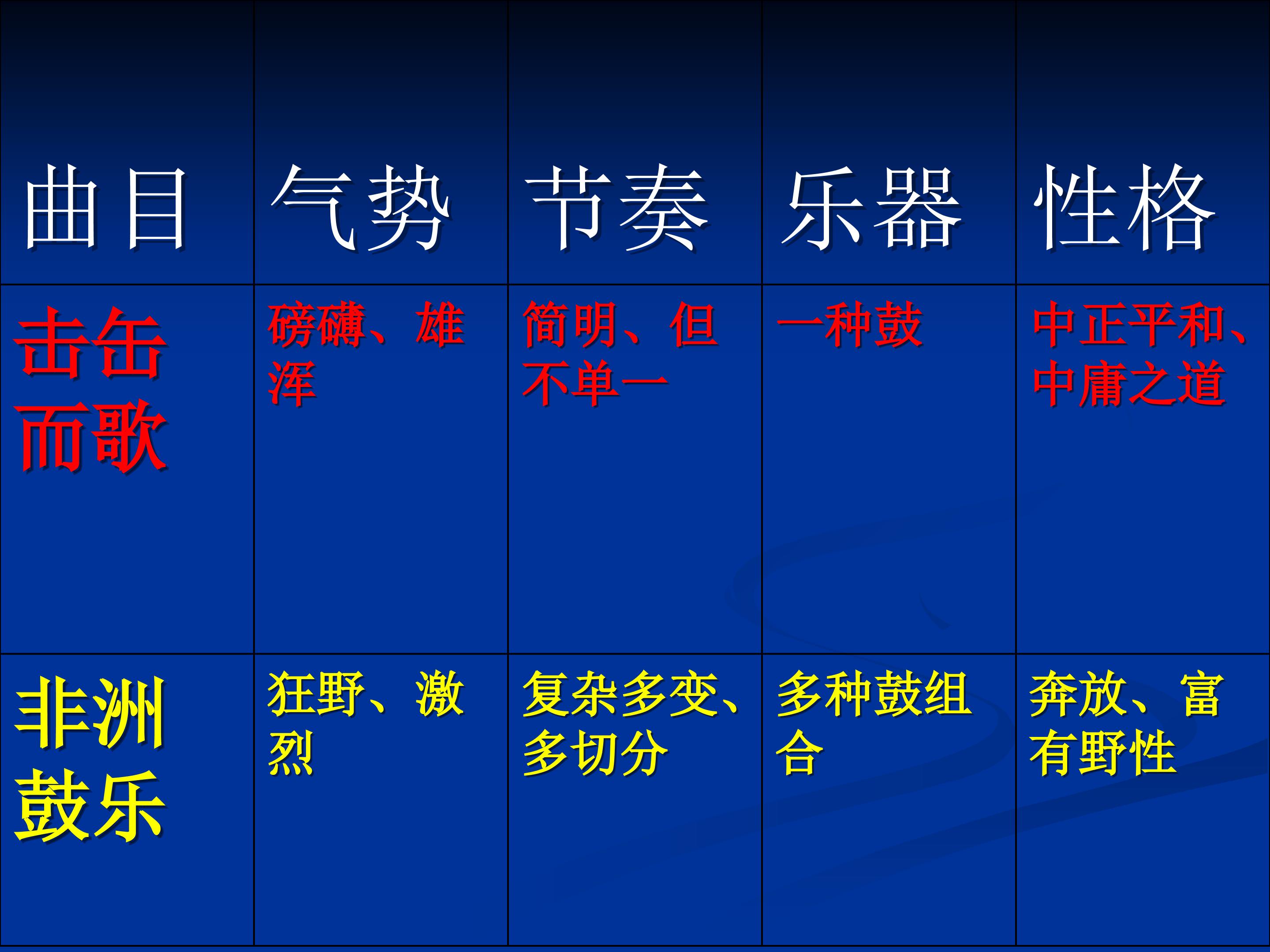 | 曲目 | 气势 | 节奏 | 乐器 | 性格 |
|---|---|---|---|---|
| 击缶而歌 | 磅礴、雄浑 | 简明、但不单一 | 一种鼓 | 中正平和、中庸之道 |
| 非洲鼓乐 | 狂野、激烈 | 复杂多变、多切分 | 多种鼓组合 | 奔放、富有野性 |